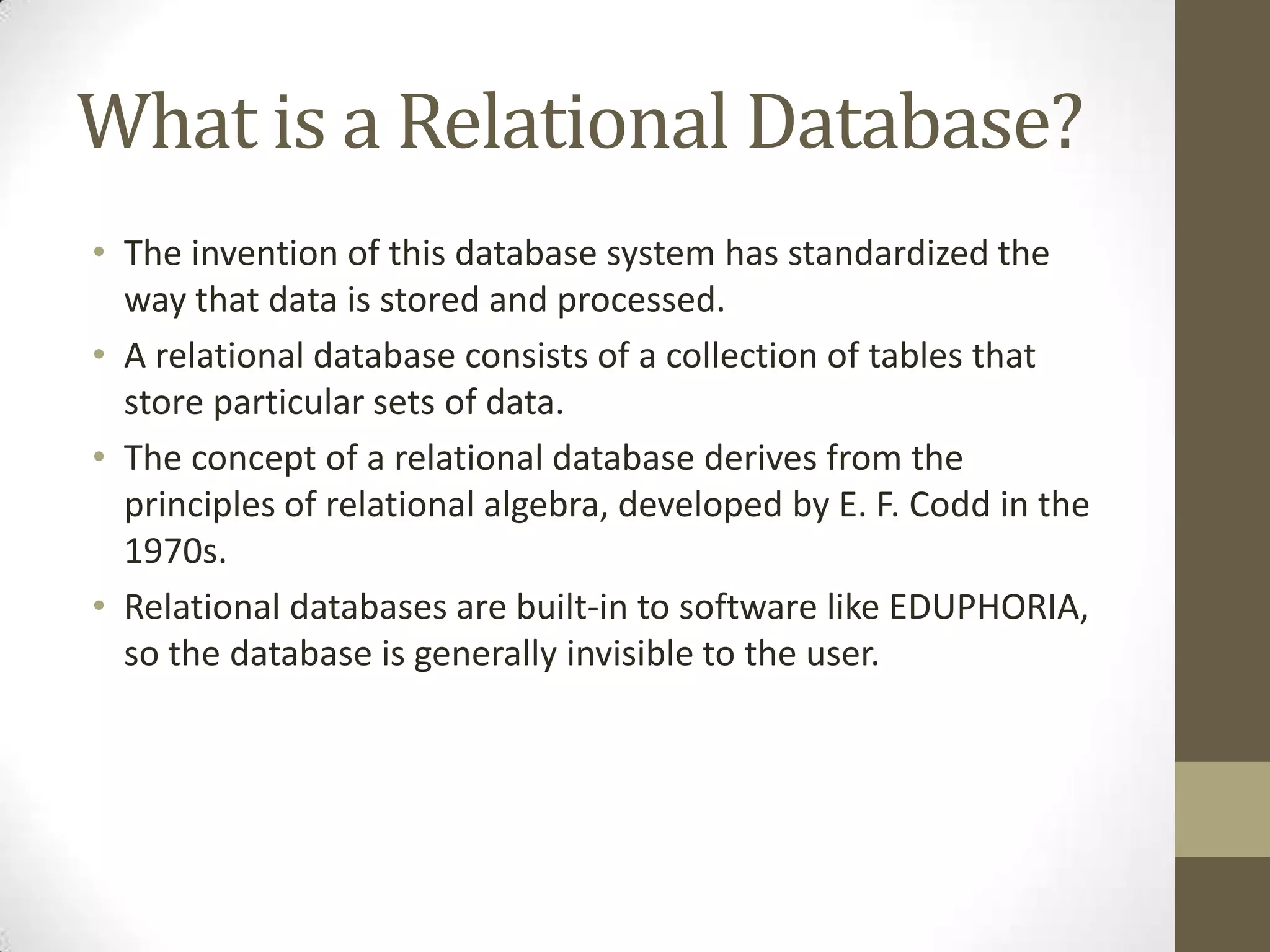 What is a Relational Database?

• The invention of this database system has standardized the way that data is stored and processed.

• A relational database consists of a collection of tables that store particular sets of data.

• The concept of a relational database derives from the principles of relational algebra, developed by E. F. Codd in the 1970s.

• Relational databases are built-in to software like EDUPHORIA, so the database is generally invisible to the user.